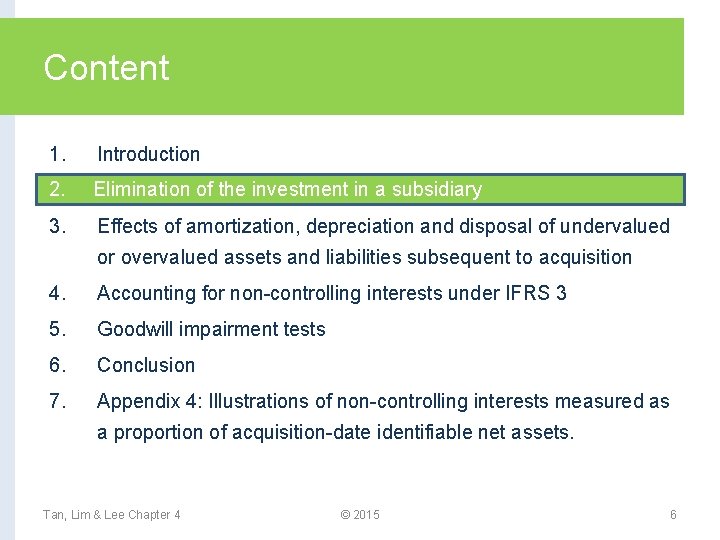 Content

1. Introduction
2. Elimination of the investment in a subsidiary
3. Effects of amortization, depreciation and disposal of undervalued or overvalued assets and liabilities subsequent to acquisition
4. Accounting for non-controlling interests under IFRS 3
5. Goodwill impairment tests
6. Conclusion
7. Appendix 4: Illustrations of non-controlling interests measured as a proportion of acquisition-date identifiable net assets.

Tan, Lim & Lee Chapter 4

© 2015

6